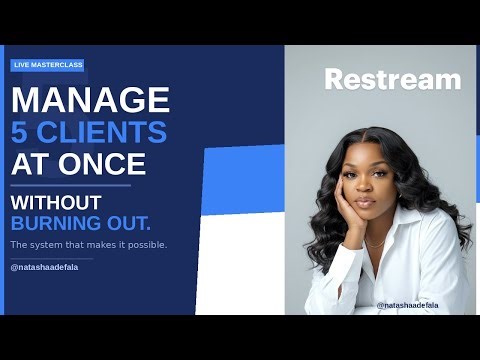 LIVE MASTERCLASS

MANAGE
5 CLIENTS
AT ONCE

WITHOUT
BURNING OUT.

The system that makes it possible.

@natashaadefala

Restream

@natashaadefala